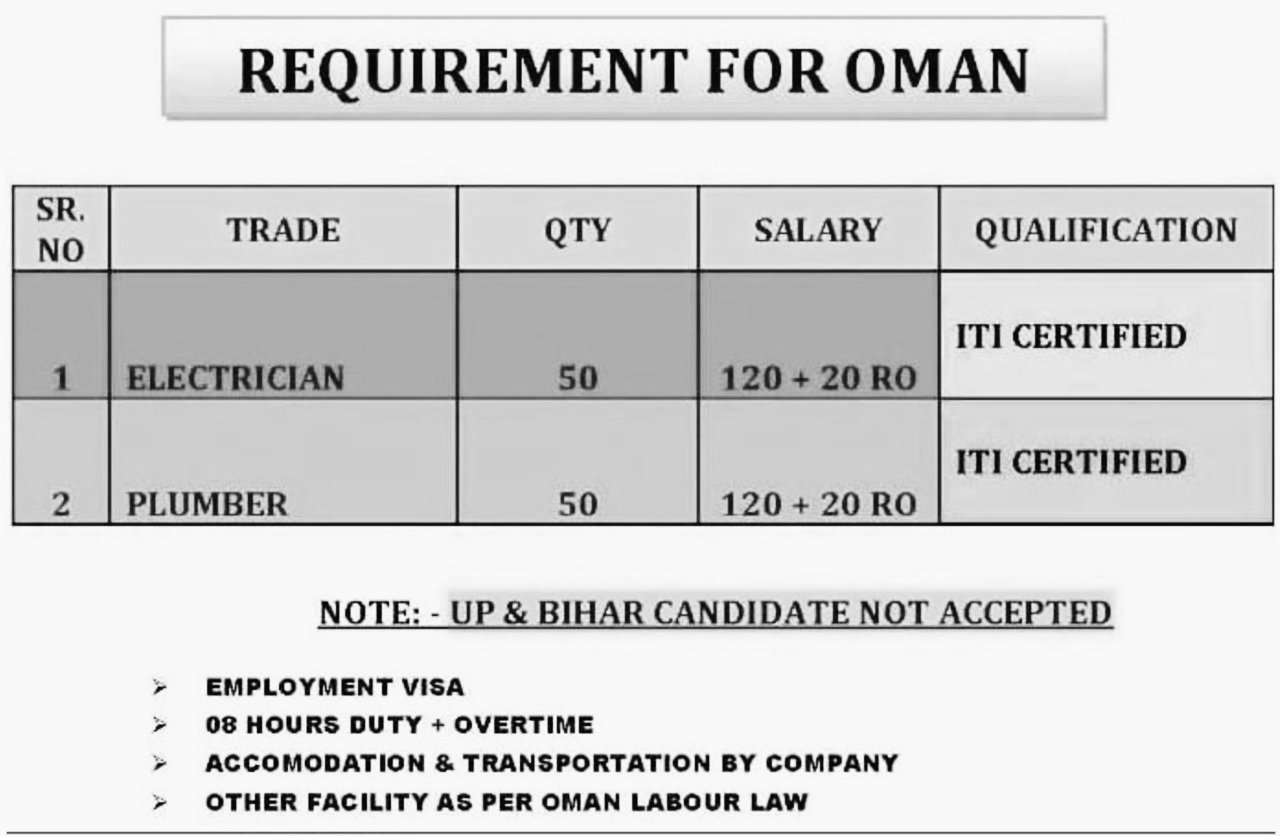 REQUIREMENT FOR OMAN

| SR. NO | TRADE | QTY | SALARY | QUALIFICATION |
|---|---|---|---|---|
| 1 | ELECTRICIAN | 50 | 120 + 20 RO | ITI CERTIFIED |
| 2 | PLUMBER | 50 | 120 + 20 RO | ITI CERTIFIED |

NOTE: - UP & BIHAR CANDIDATE NOT ACCEPTED

➢ EMPLOYMENT VISA
➢ 08 HOURS DUTY + OVERTIME
➢ ACCOMODATION & TRANSPORTATION BY COMPANY
➢ OTHER FACILITY AS PER OMAN LABOUR LAW